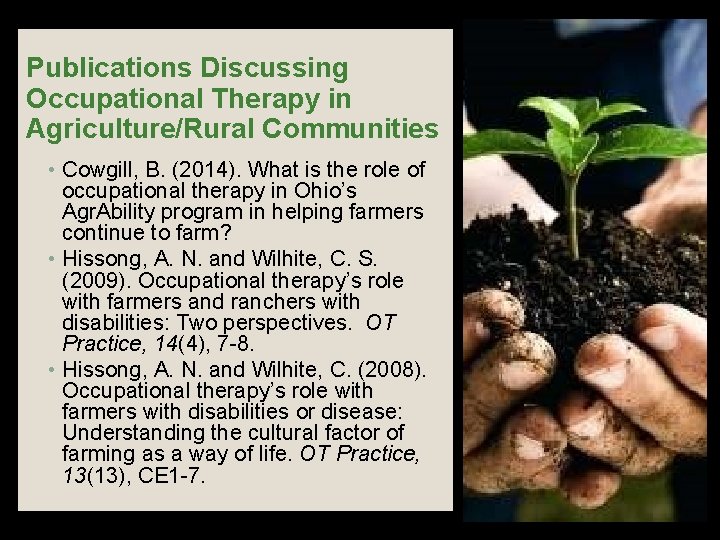 Publications Discussing Occupational Therapy in Agriculture/Rural Communities

• Cowgill, B. (2014). What is the role of occupational therapy in Ohio's AgrAbility program in helping farmers continue to farm?
• Hissong, A. N. and Wilhite, C. S. (2009). Occupational therapy's role with farmers and ranchers with disabilities: Two perspectives. OT Practice, 14(4), 7-8.
• Hissong, A. N. and Wilhite, C. (2008). Occupational therapy's role with farmers with disabilities or disease: Understanding the cultural factor of farming as a way of life. OT Practice, 13(13), CE1-7.